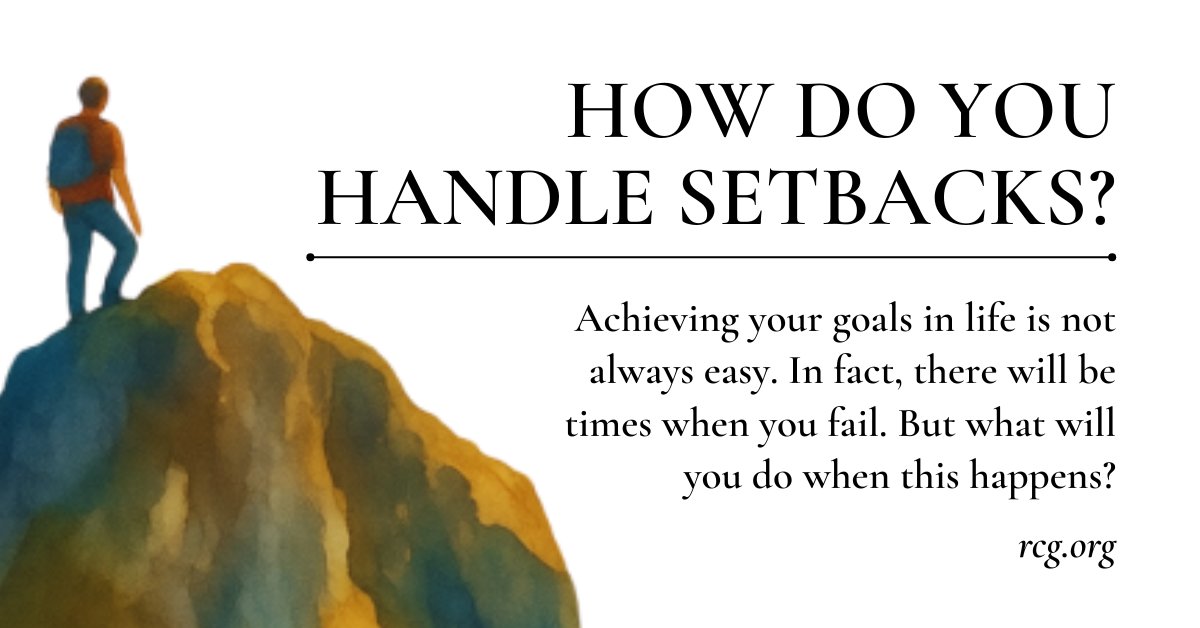 HOW DO YOU HANDLE SETBACKS?

Achieving your goals in life is not always easy. In fact, there will be times when you fail. But what will you do when this happens?

rcg.org